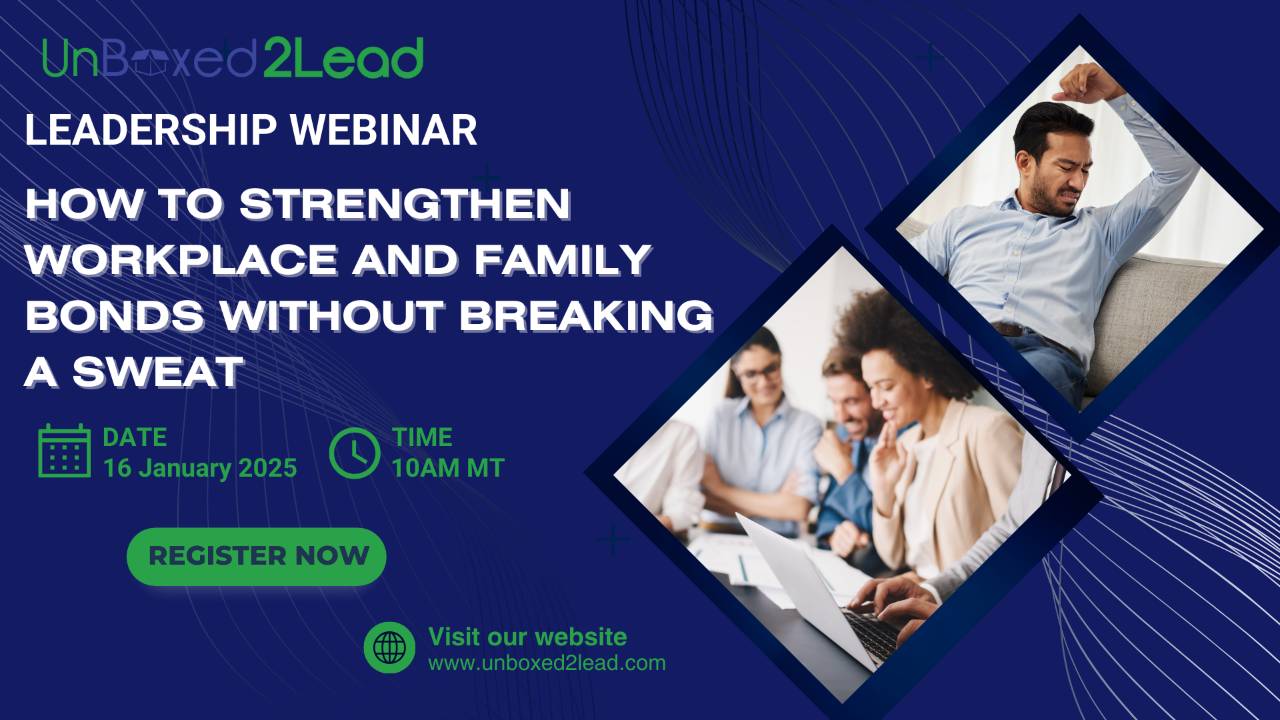 UnBoxed2Lead

LEADERSHIP WEBINAR

HOW TO STRENGTHEN WORKPLACE AND FAMILY BONDS WITHOUT BREAKING A SWEAT

DATE
16 January 2025

TIME
10AM MT

REGISTER NOW

Visit our website
www.unboxed2lead.com